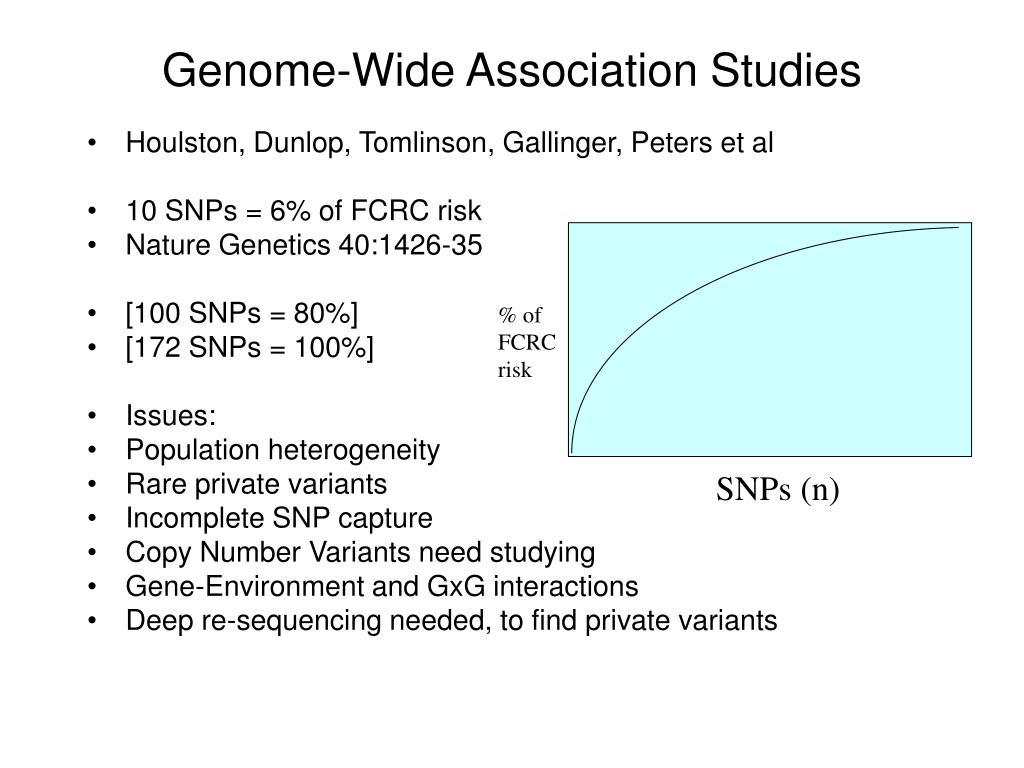 Genome-Wide Association Studies

• Houlston, Dunlop, Tomlinson, Gallinger, Peters et al

• 10 SNPs = 6% of FCRC risk
• Nature Genetics 40:1426-35

• [100 SNPs = 80%]
• [172 SNPs = 100%]

• Issues:
• Population heterogeneity
• Rare private variants
• Incomplete SNP capture
• Copy Number Variants need studying
• Gene-Environment and GxG interactions
• Deep re-sequencing needed, to find private variants

% of FCRC risk

SNPs (n)